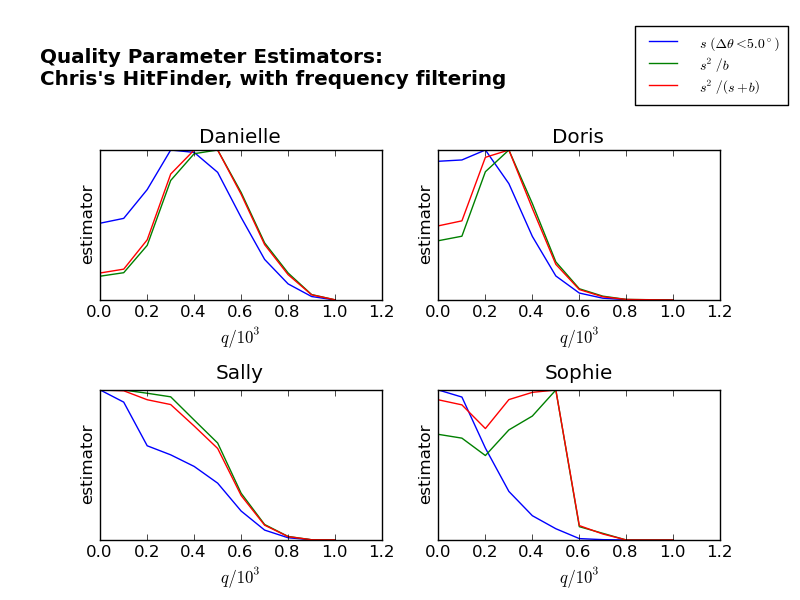 Quality Parameter Estimators:
Chris's HitFinder, with frequency filtering

$s\ (\Delta\theta < 5.0^\circ)$
$s^2/b$
$s^2/(s+b)$

Danielle
estimator
0.0 0.2 0.4 0.6 0.8 1.0 1.2
$q/10^3$

Doris
estimator
0.0 0.2 0.4 0.6 0.8 1.0 1.2
$q/10^3$

Sally
estimator
0.0 0.2 0.4 0.6 0.8 1.0 1.2
$q/10^3$

Sophie
estimator
0.0 0.2 0.4 0.6 0.8 1.0 1.2
$q/10^3$